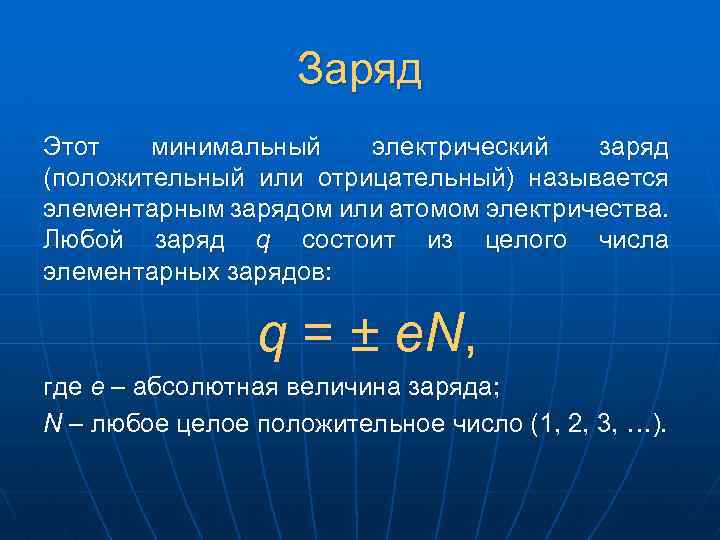 Заряд

Этот минимальный электрический заряд (положительный или отрицательный) называется элементарным зарядом или атомом электричества. Любой заряд $q$ состоит из целого числа элементарных зарядов:

$q = \pm eN,$

где $e$ – абсолютная величина заряда;

$N$ – любое целое положительное число (1, 2, 3, …).